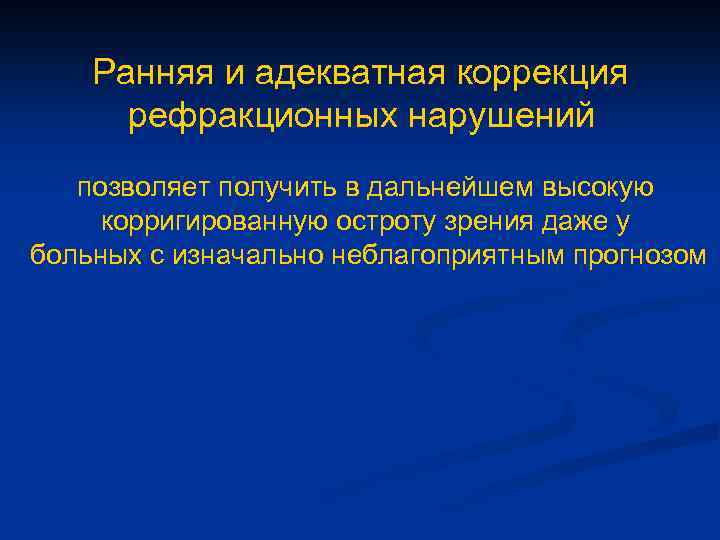 Ранняя и адекватная коррекция рефракционных нарушений

позволяет получить в дальнейшем высокую корригированную остроту зрения даже у больных с изначально неблагоприятным прогнозом